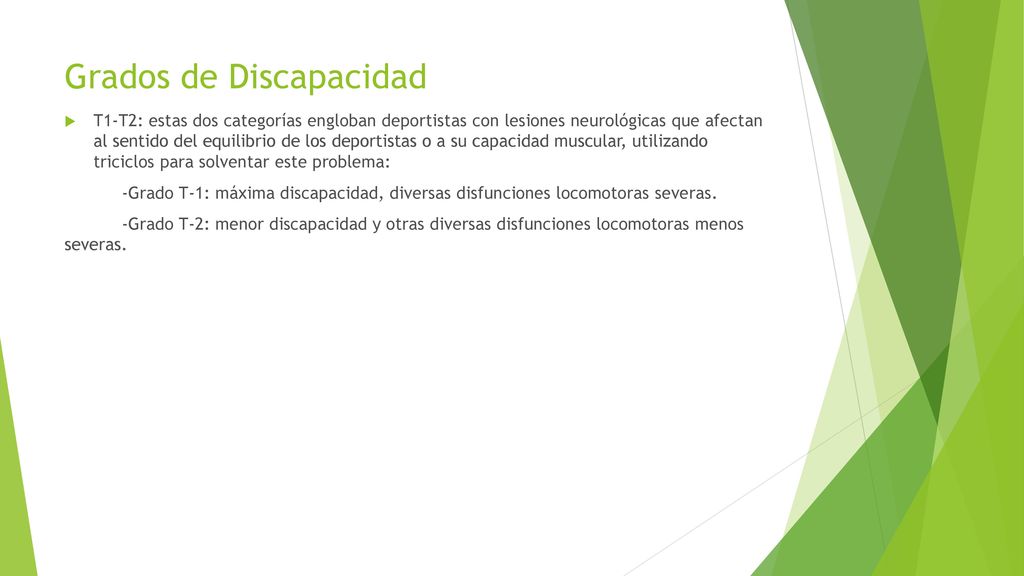 Grados de Discapacidad

T1-T2: estas dos categorías engloban deportistas con lesiones neurológicas que afectan al sentido del equilibrio de los deportistas o a su capacidad muscular, utilizando triciclos para solventar este problema:

-Grado T-1: máxima discapacidad, diversas disfunciones locomotoras severas.

-Grado T-2: menor discapacidad y otras diversas disfunciones locomotoras menos severas.